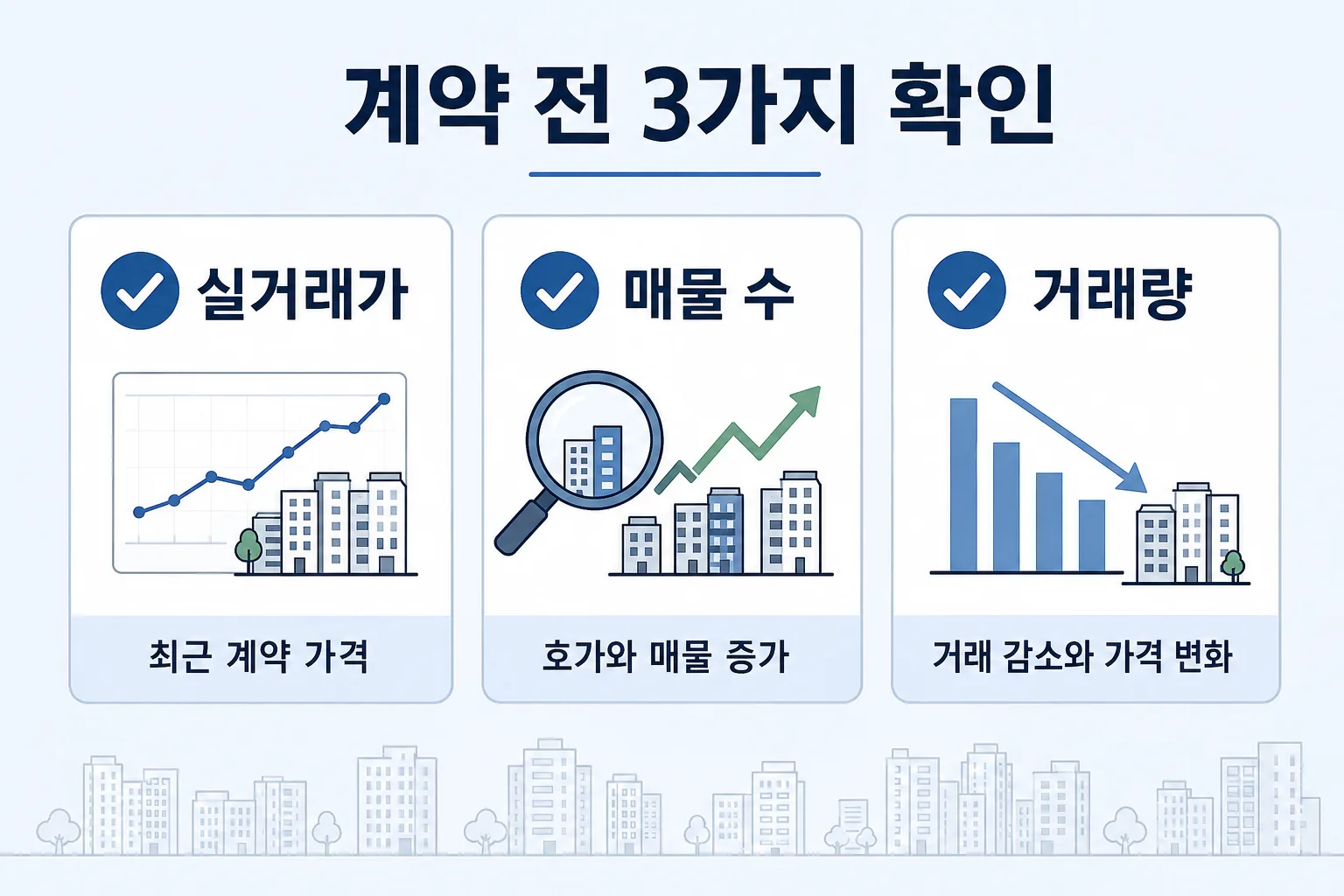 계약 전 3가지 확인

실거래가

최근 계약 가격

매물 수

호가와 매물 증가

거래량

거래 감소와 가격 변화